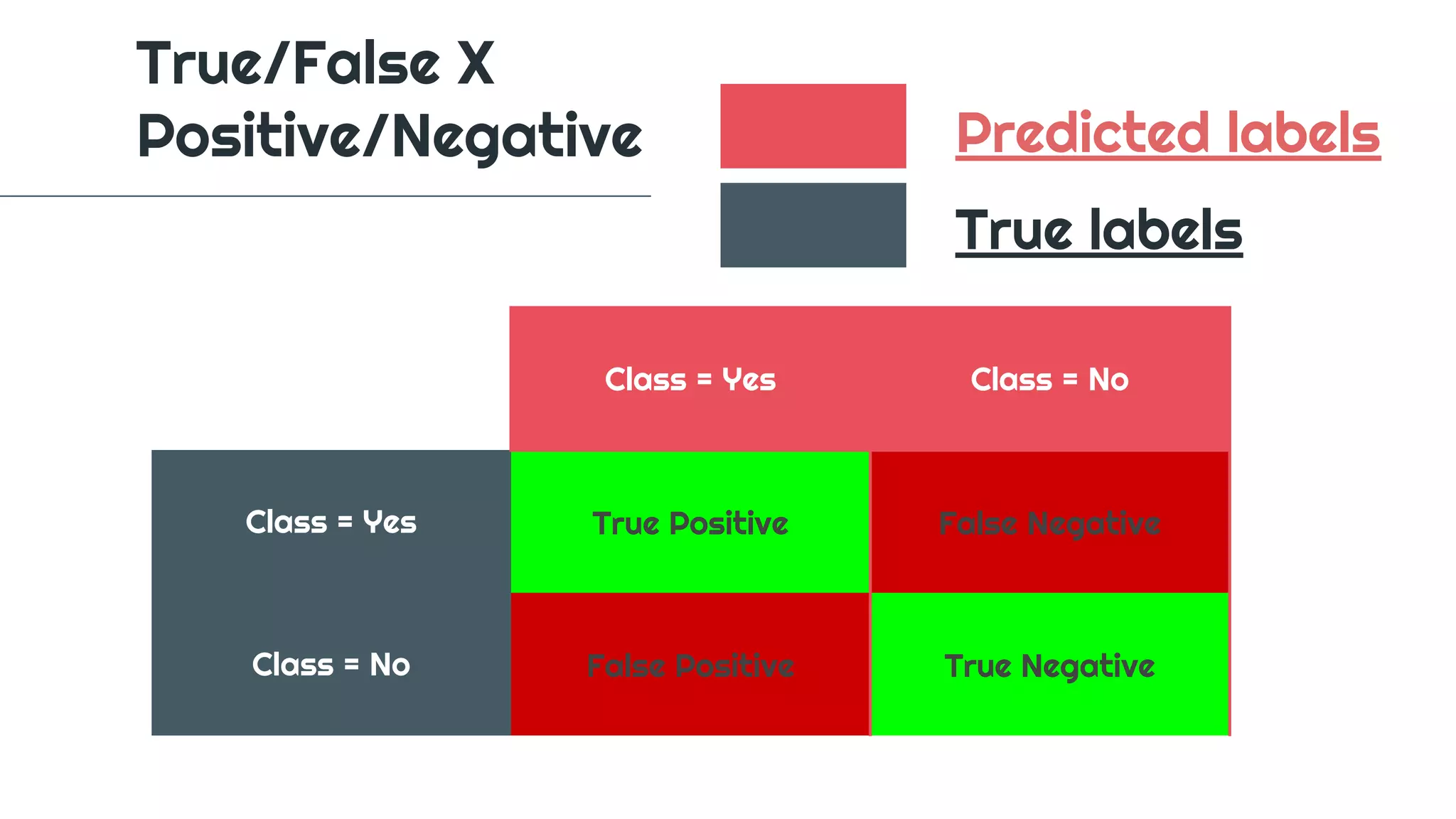 True/False X Positive/Negative

Predicted labels

True labels

| | Class = Yes | Class = No |
|---|---|---|
| Class = Yes | True Positive | False Negative |
| Class = No | False Positive | True Negative |